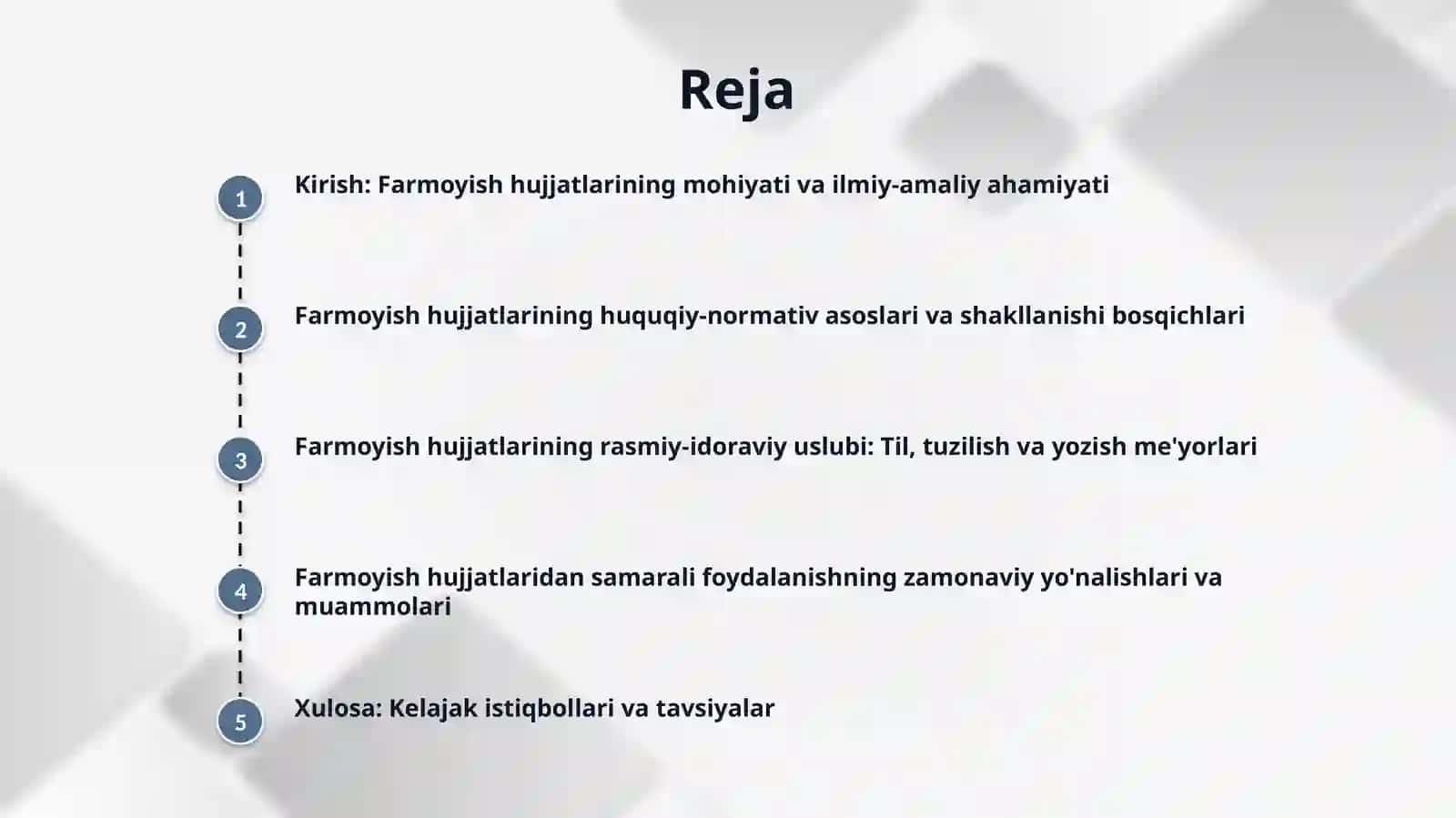 Reja

1
Kirish: Farmoyish hujjatlarining mohiyati va ilmiy-amaliy ahamiyati

2
Farmoyish hujjatlarining huquqiy-normativ asoslari va shakllanishi bosqichlari

3
Farmoyish hujjatlarining rasmiy-idoraviy uslubi: Til, tuzilish va yozish me'yorlari

4
Farmoyish hujjatlaridan samarali foydalanishning zamonaviy yo'nalishlari va muammolari

5
Xulosa: Kelajak istiqbollari va tavsiyalar